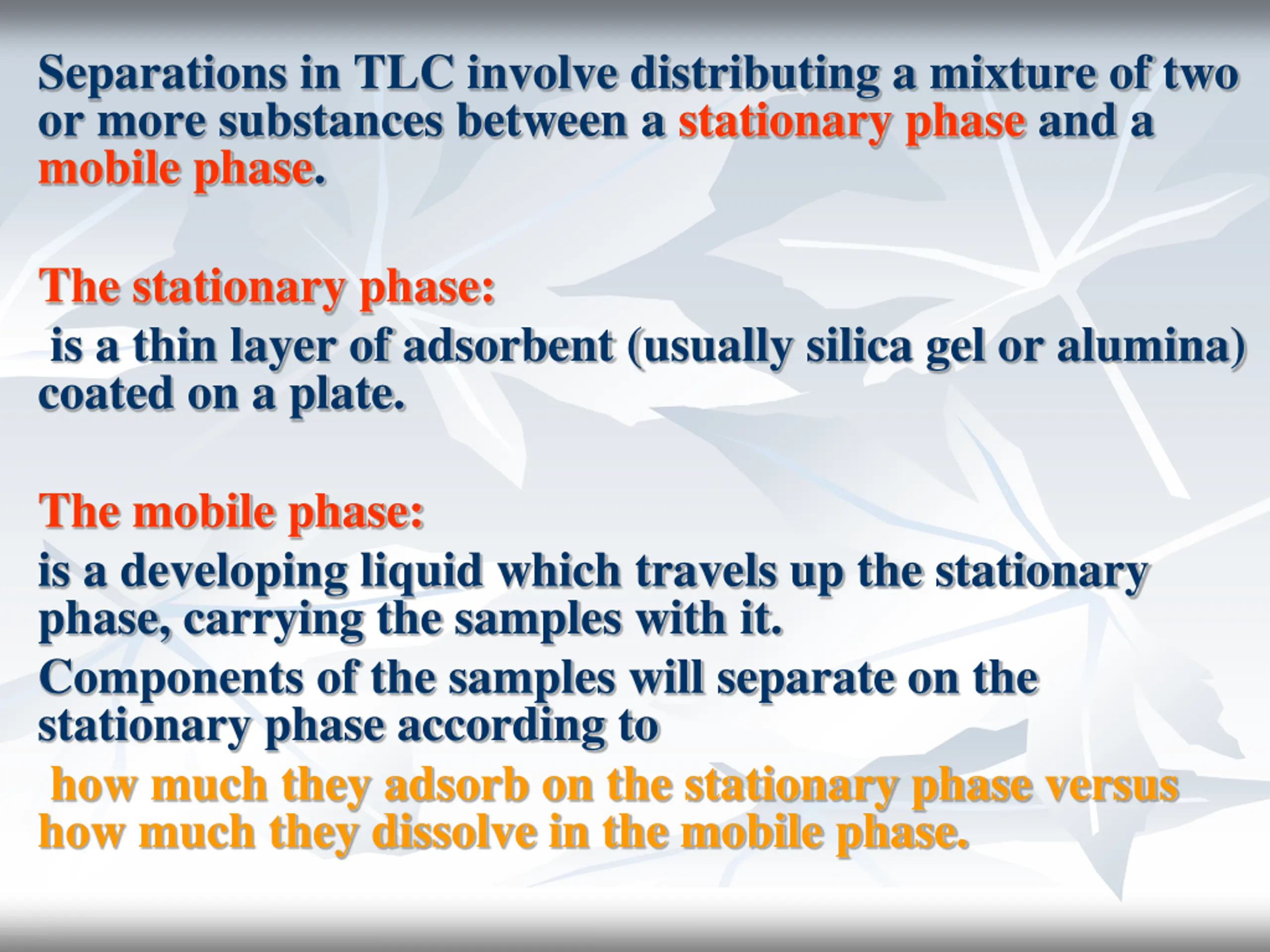 Separations in TLC involve distributing a mixture of two or more substances between a stationary phase and a mobile phase.

The stationary phase:

is a thin layer of adsorbent (usually silica gel or alumina) coated on a plate.

The mobile phase:

is a developing liquid which travels up the stationary phase, carrying the samples with it.

Components of the samples will separate on the stationary phase according to

how much they adsorb on the stationary phase versus how much they dissolve in the mobile phase.